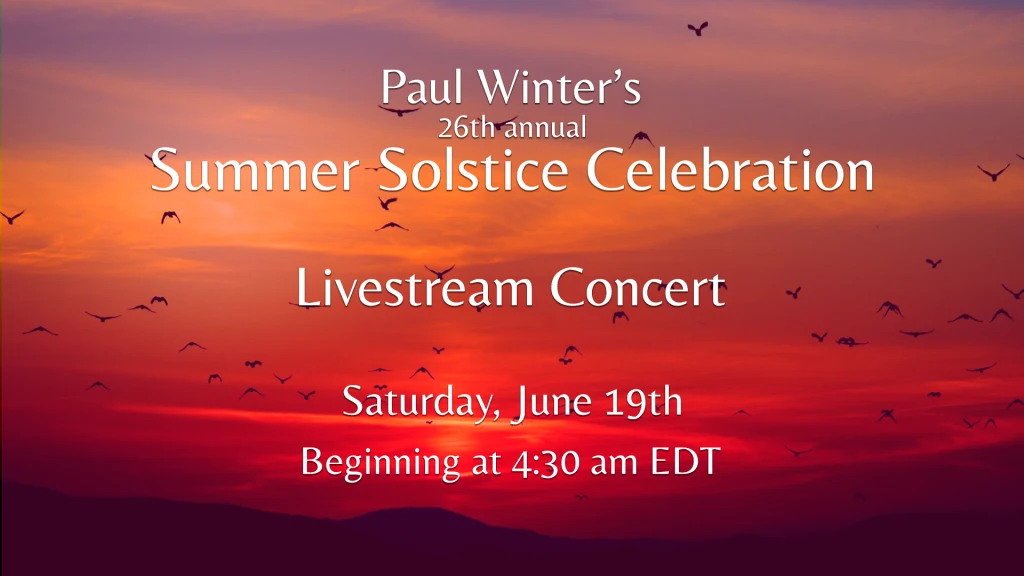 Paul Winter's
26th annual
Summer Solstice Celebration

Livestream Concert

Saturday, June 19th
Beginning at 4:30 am EDT